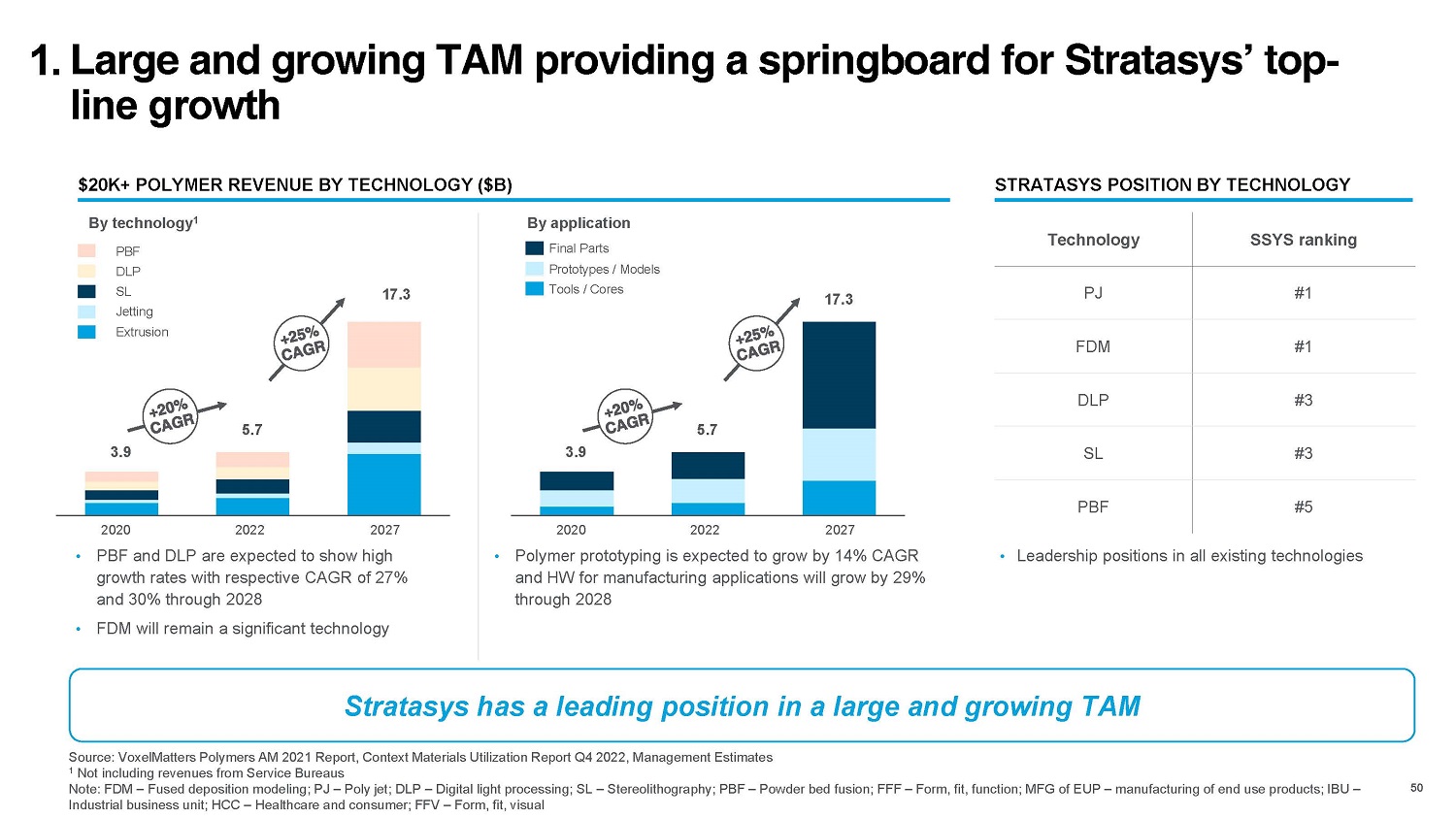 1. Large and growing TAM providing a springboard for Stratasys' top-line growth

$20K+ POLYMER REVENUE BY TECHNOLOGY ($B)

By technology$^1$

PBF
DLP
SL
Jetting
Extrusion

+20% CAGR
+25% CAGR

3.9
5.7
17.3

2020
2022
2027

• PBF and DLP are expected to show high growth rates with respective CAGR of 27% and 30% through 2028
• FDM will remain a significant technology

By application

Final Parts
Prototypes / Models
Tools / Cores

+20% CAGR
+25% CAGR

3.9
5.7
17.3

2020
2022
2027

• Polymer prototyping is expected to grow by 14% CAGR and HW for manufacturing applications will grow by 29% through 2028

STRATASYS POSITION BY TECHNOLOGY

| Technology | SSYS ranking |
|---|---|
| PJ | #1 |
| FDM | #1 |
| DLP | #3 |
| SL | #3 |
| PBF | #5 |

• Leadership positions in all existing technologies

Stratasys has a leading position in a large and growing TAM

Source: VoxelMatters Polymers AM 2021 Report, Context Materials Utilization Report Q4 2022, Management Estimates
$^1$ Not including revenues from Service Bureaus
Note: FDM – Fused deposition modeling; PJ – Poly jet; DLP – Digital light processing; SL – Stereolithography; PBF – Powder bed fusion; FFF – Form, fit, function; MFG of EUP – manufacturing of end use products; IBU – Industrial business unit; HCC – Healthcare and consumer; FFV – Form, fit, visual

50